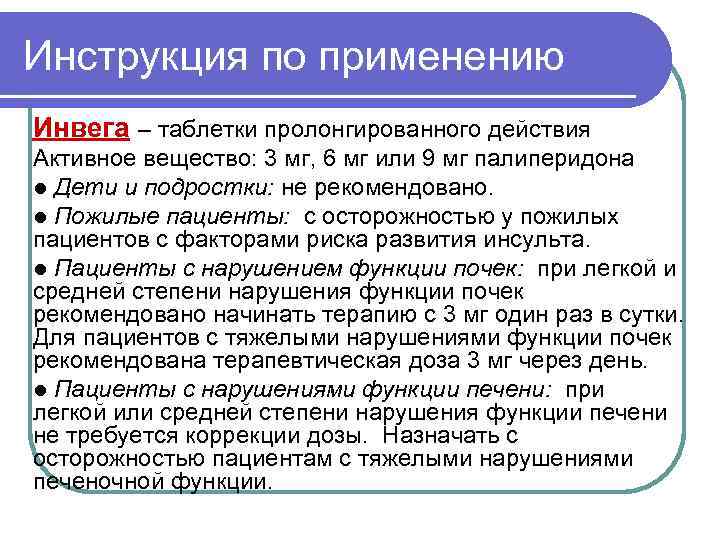 Инструкция по применению

Инвега – таблетки пролонгированного действия
Активное вещество: 3 мг, 6 мг или 9 мг палиперидона

● Дети и подростки: не рекомендовано.

● Пожилые пациенты: с осторожностью у пожилых пациентов с факторами риска развития инсульта.

● Пациенты с нарушением функции почек: при легкой и средней степени нарушения функции почек рекомендовано начинать терапию с 3 мг один раз в сутки. Для пациентов с тяжелыми нарушениями функции почек рекомендована терапевтическая доза 3 мг через день.

● Пациенты с нарушениями функции печени: при легкой или средней степени нарушения функции печени не требуется коррекции дозы. Назначать с осторожностью пациентам с тяжелыми нарушениями печеночной функции.